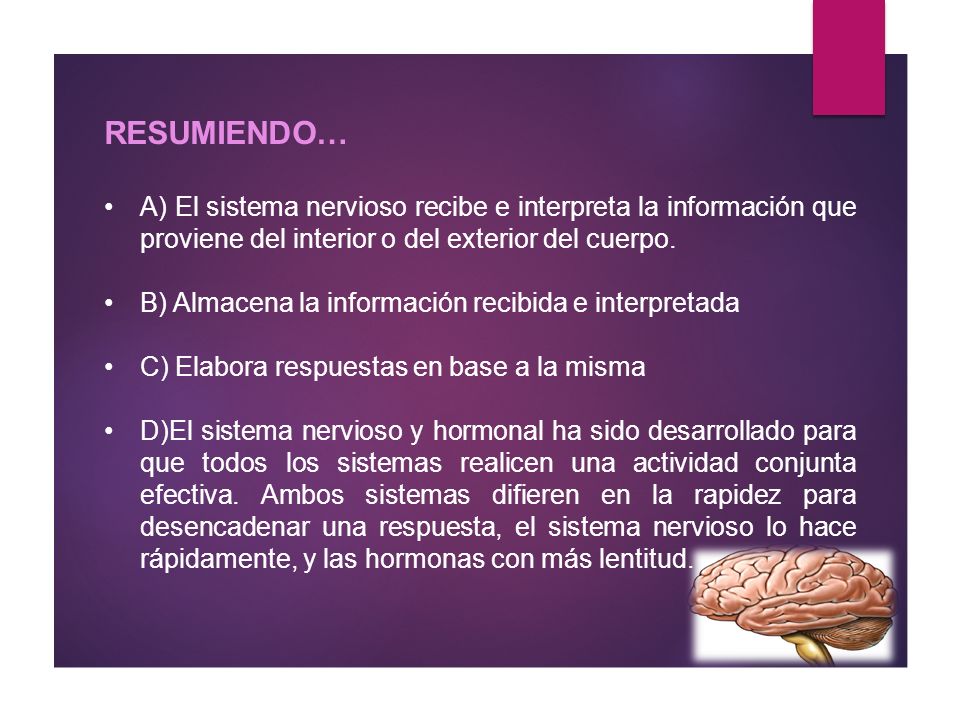 RESUMIENDO…

• A) El sistema nervioso recibe e interpreta la información que proviene del interior o del exterior del cuerpo.

• B) Almacena la información recibida e interpretada

• C) Elabora respuestas en base a la misma

• D)El sistema nervioso y hormonal ha sido desarrollado para que todos los sistemas realicen una actividad conjunta efectiva. Ambos sistemas difieren en la rapidez para desencadenar una respuesta, el sistema nervioso lo hace rápidamente, y las hormonas con más lentitud.